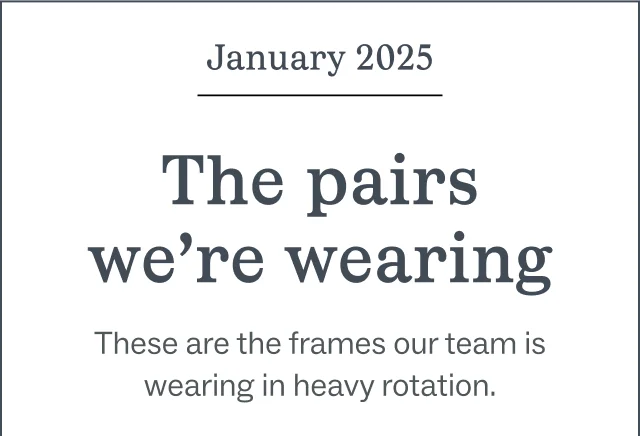 January 2025

The pairs we’re wearing

These are the frames our team is wearing in heavy rotation.